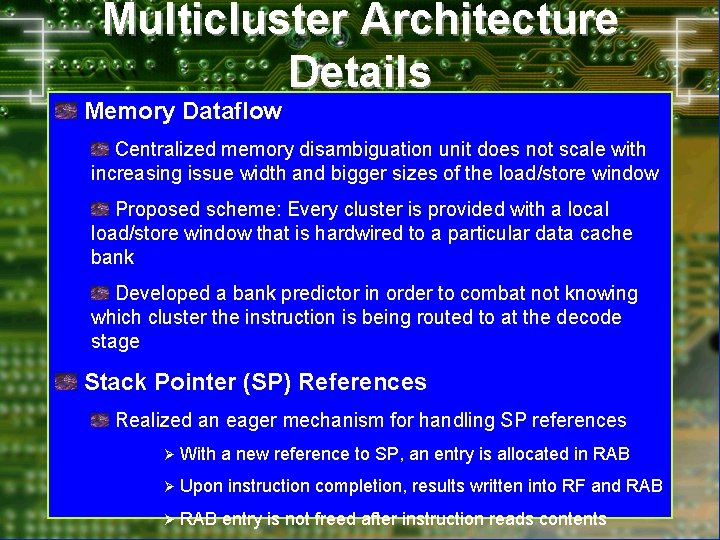 Multicluster Architecture Details

Memory Dataflow

Centralized memory disambiguation unit does not scale with increasing issue width and bigger sizes of the load/store window

Proposed scheme: Every cluster is provided with a local load/store window that is hardwired to a particular data cache bank

Developed a bank predictor in order to combat not knowing which cluster the instruction is being routed to at the decode stage

Stack Pointer (SP) References

Realized an eager mechanism for handling SP references

➢ With a new reference to SP, an entry is allocated in RAB

➢ Upon instruction completion, results written into RF and RAB

➢ RAB entry is not freed after instruction reads contents